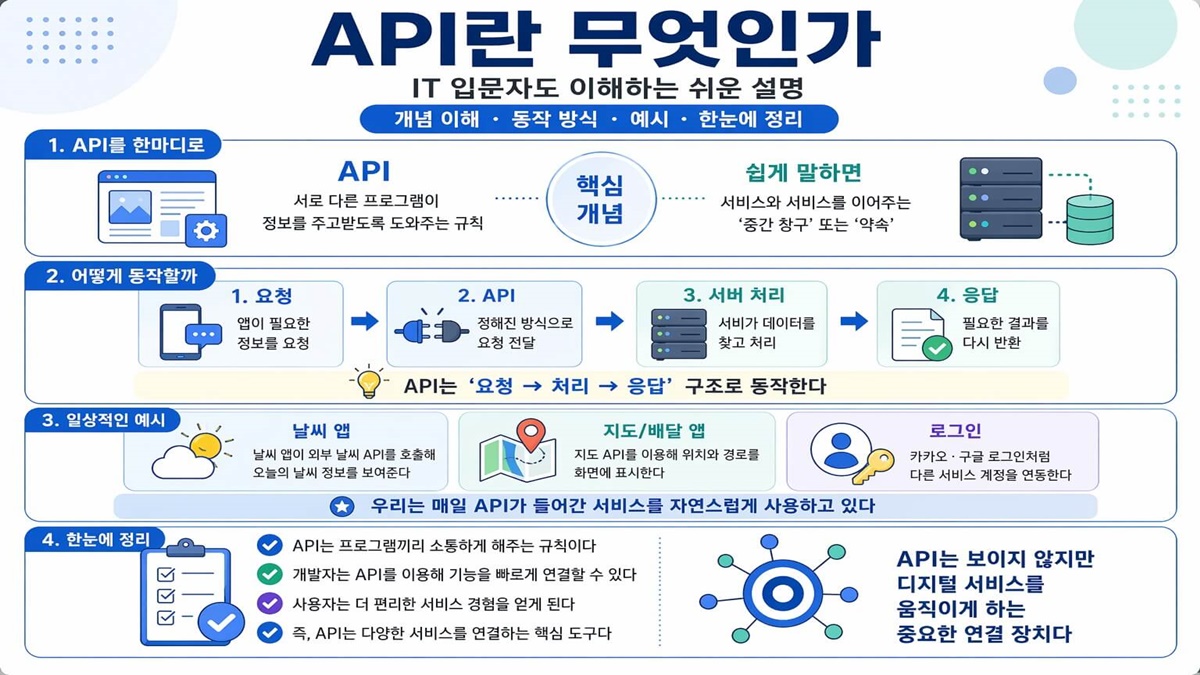 API란 무엇인가

IT 입문자도 이해하는 쉬운 설명

개념 이해 · 동작 방식 · 예시 · 한눈에 정리

1. API를 한마디로

API
서로 다른 프로그램이 정보를 주고받도록 도와주는 규칙

핵심 개념

쉽게 말하면
서비스와 서비스를 이어주는 '중간 창구' 또는 '약속'

2. 어떻게 동작할까

1. 요청
앱이 필요한 정보를 요청

2. API
정해진 방식으로 요청 전달

3. 서버 처리
서버가 데이터를 찾고 처리

4. 응답
필요한 결과를 다시 반환

API는 '요청 → 처리 → 응답' 구조로 동작한다

3. 일상적인 예시

날씨 앱
날씨 앱이 외부 날씨 API를 호출해 오늘의 날씨 정보를 보여준다

지도/배달 앱
지도 API를 이용해 위치와 경로를 화면에 표시한다

로그인
카카오 · 구글 로그인처럼 다른 서비스 계정을 연동한다

우리는 매일 API가 들어간 서비스를 자연스럽게 사용하고 있다

4. 한눈에 정리

API는 프로그램끼리 소통하게 해주는 규칙이다
개발자는 API를 이용해 기능을 빠르게 연결할 수 있다
사용자는 더 편리한 서비스 경험을 얻게 된다
즉, API는 다양한 서비스를 연결하는 핵심 도구다

API는 보이지 않지만 디지털 서비스를 움직이게 하는 중요한 연결 장치다